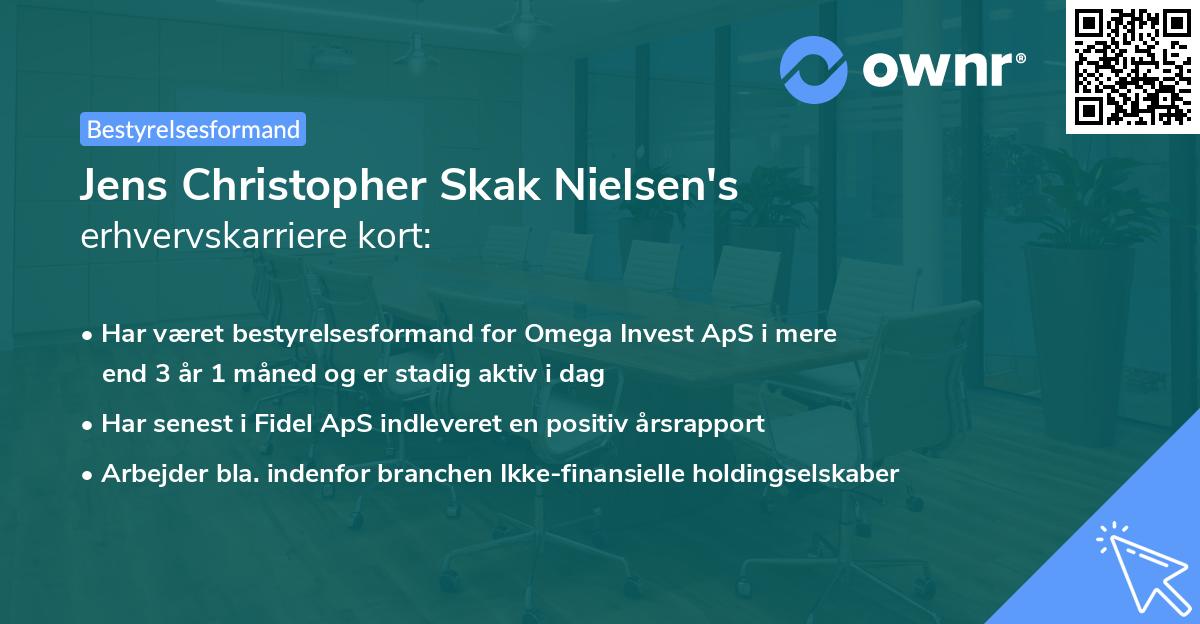 ownr®

Bestyrelsesformand

Jens Christopher Skak Nielsen's
erhvervskarriere kort:

• Har været bestyrelsesformand for Omega Invest ApS i mere end 3 år 1 måned og er stadig aktiv i dag
• Har senest i Fidel ApS indleveret en positiv årsrapport
• Arbejder bla. indenfor branchen Ikke-finansielle holdingselskaber